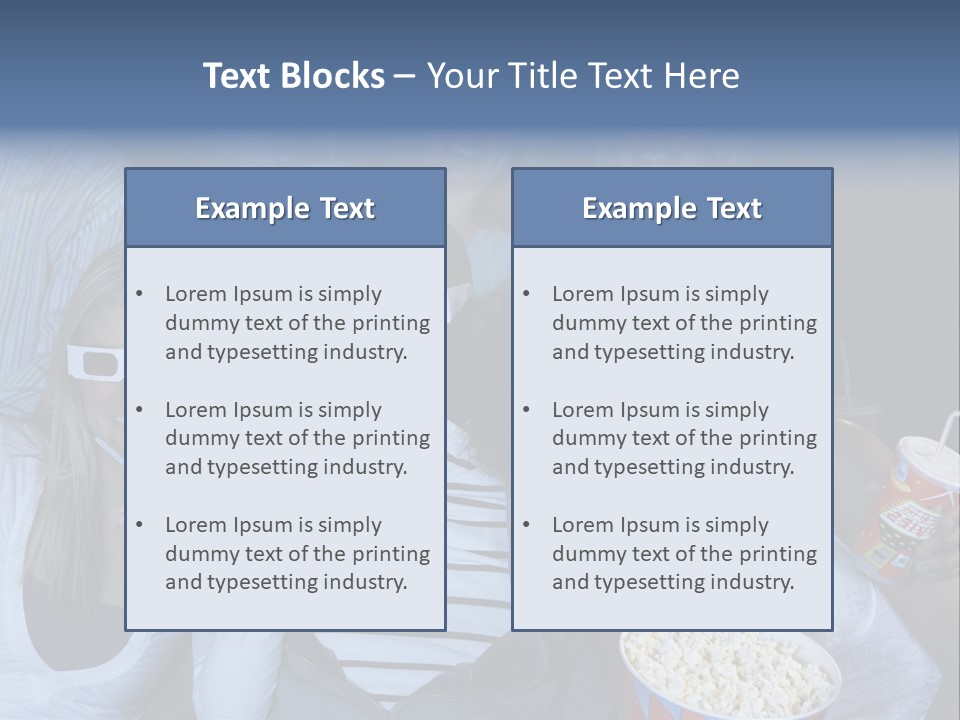 Text Blocks – Your Title Text Here

Example Text

• Lorem Ipsum is simply dummy text of the printing and typesetting industry.

• Lorem Ipsum is simply dummy text of the printing and typesetting industry.

• Lorem Ipsum is simply dummy text of the printing and typesetting industry.

Example Text

• Lorem Ipsum is simply dummy text of the printing and typesetting industry.

• Lorem Ipsum is simply dummy text of the printing and typesetting industry.

• Lorem Ipsum is simply dummy text of the printing and typesetting industry.